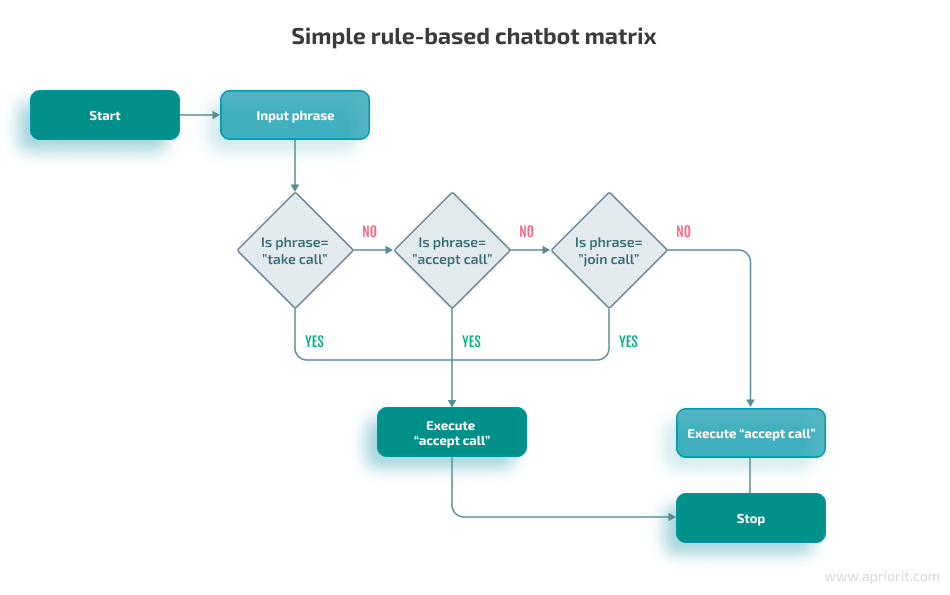 Simple rule-based chatbot matrix

Start

Input phrase

Is phrase= "take call"

NO

Is phrase= "accept call"

NO

Is phrase= "join call"

NO

YES

YES

YES

Execute "accept call"

Execute "accept call"

Stop

www.apriorit.com